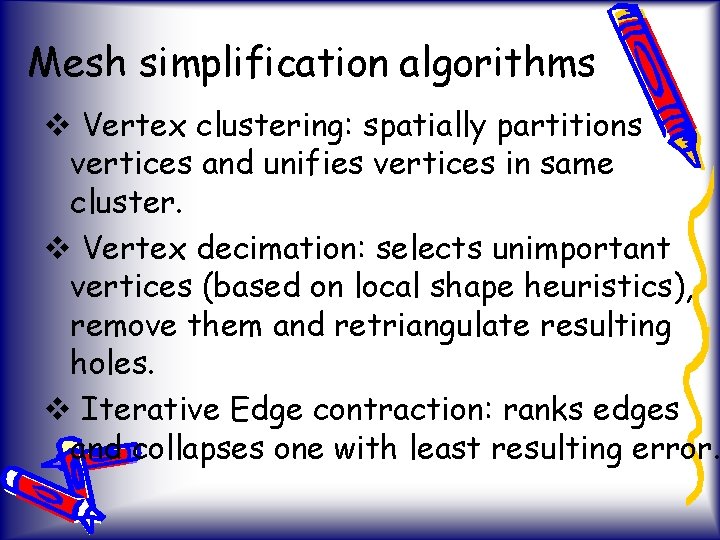 Mesh simplification algorithms

❖ Vertex clustering: spatially partitions vertices and unifies vertices in same cluster.

❖ Vertex decimation: selects unimportant vertices (based on local shape heuristics), remove them and retriangulate resulting holes.

❖ Iterative Edge contraction: ranks edges and collapses one with least resulting error.